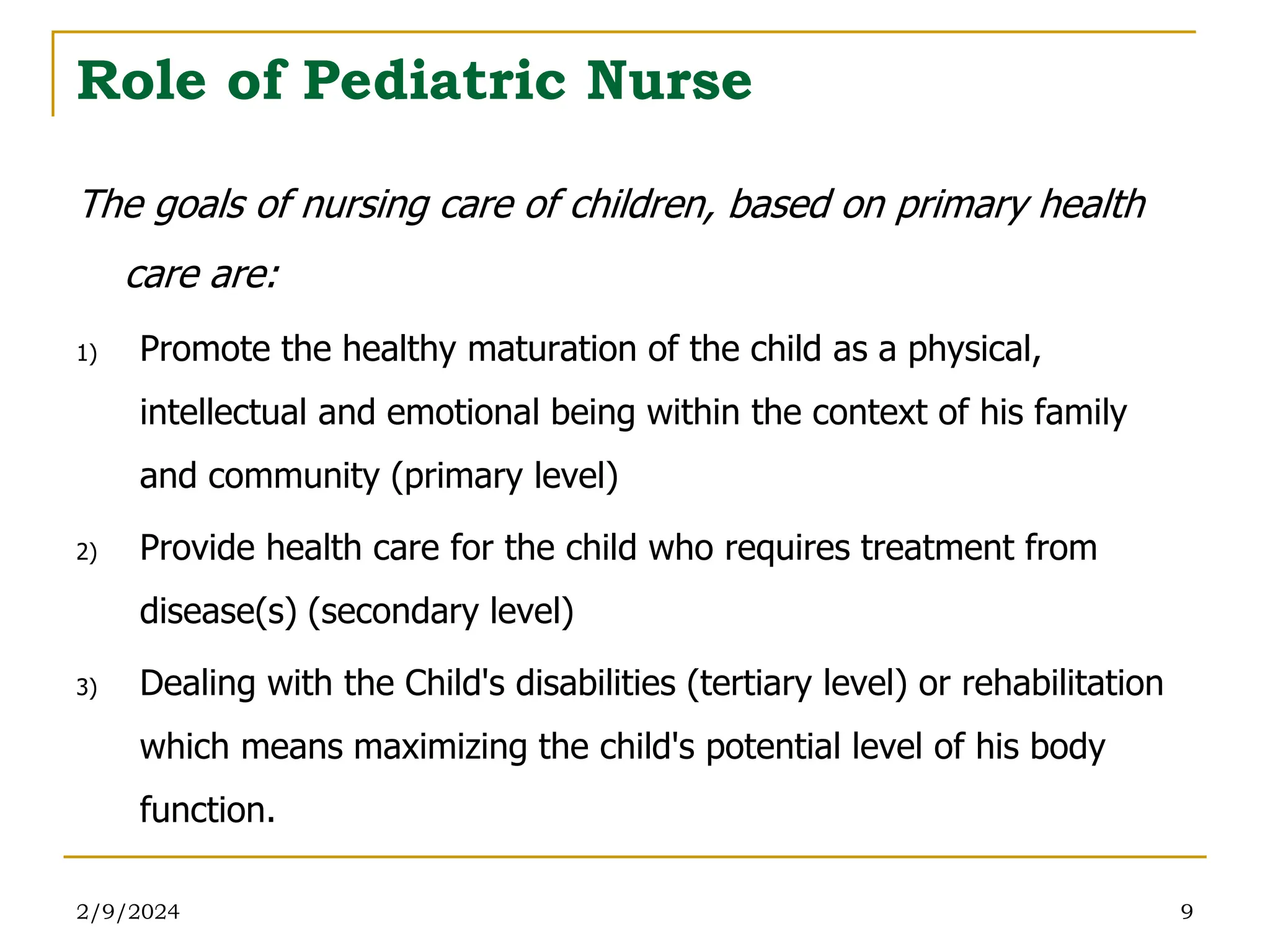 Role of Pediatric Nurse

The goals of nursing care of children, based on primary health care are:

1) Promote the healthy maturation of the child as a physical, intellectual and emotional being within the context of his family and community (primary level)

2) Provide health care for the child who requires treatment from disease(s) (secondary level)

3) Dealing with the Child's disabilities (tertiary level) or rehabilitation which means maximizing the child's potential level of his body function.

2/9/2024

9